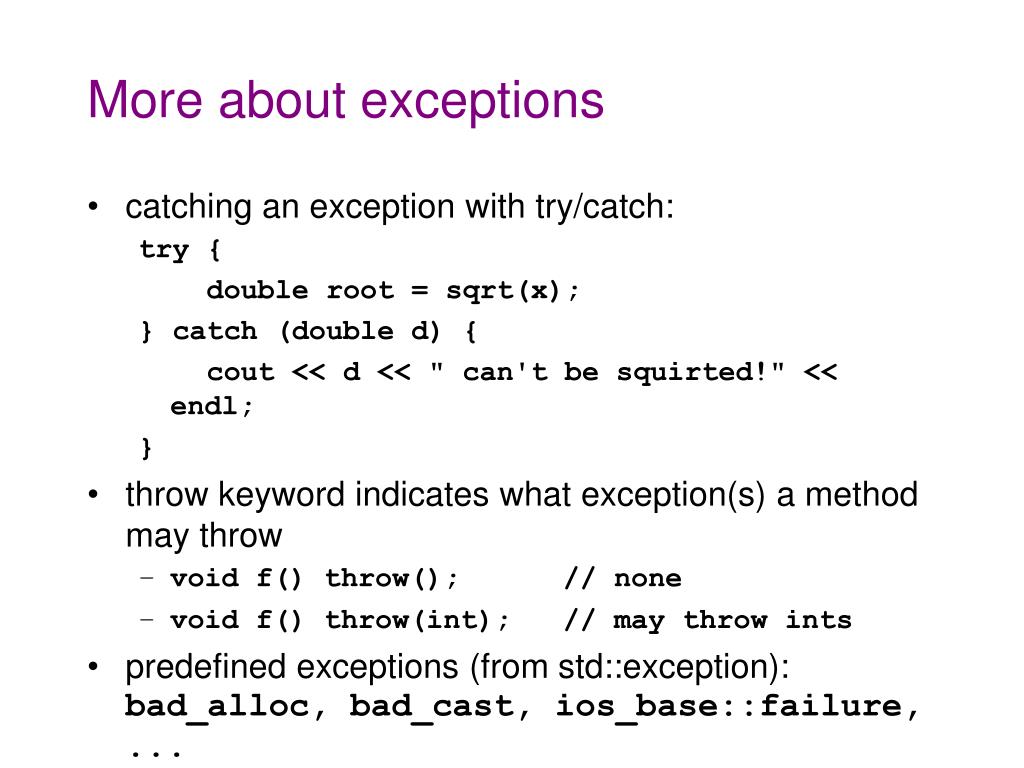 More about exceptions

• catching an exception with try/catch:
try {
double root = sqrt(x);
} catch (double d) {
cout << d << " can't be squirted!" << endl;
}

• throw keyword indicates what exception(s) a method may throw
– void f() throw(); // none
– void f() throw(int); // may throw ints

• predefined exceptions (from std::exception): bad_alloc, bad_cast, ios_base::failure, ...